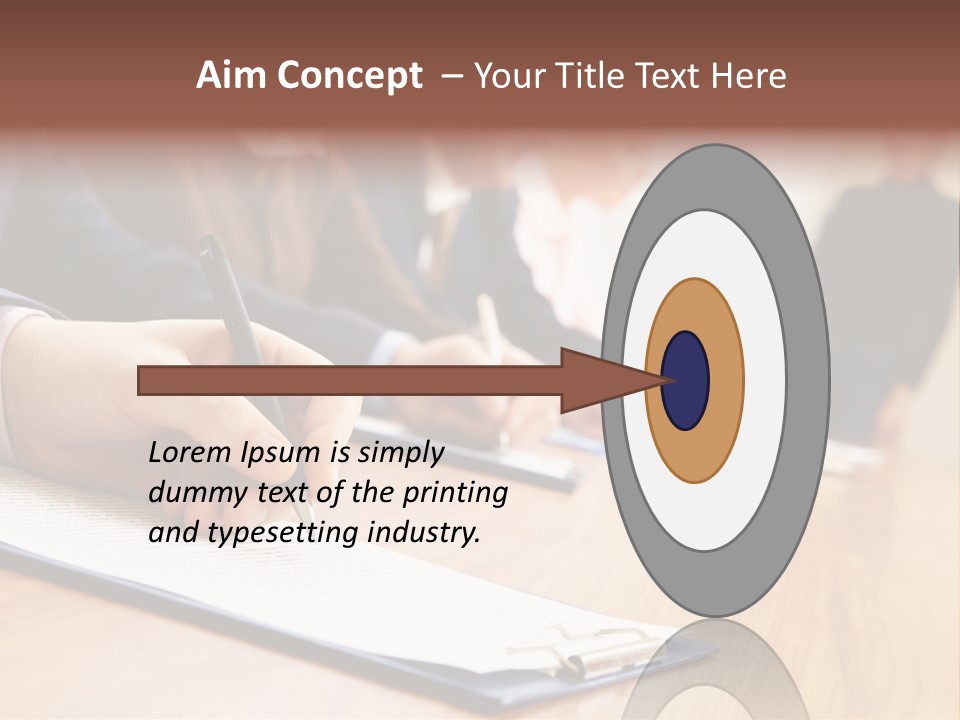 Aim Concept – Your Title Text Here

Lorem Ipsum is simply dummy text of the printing and typesetting industry.